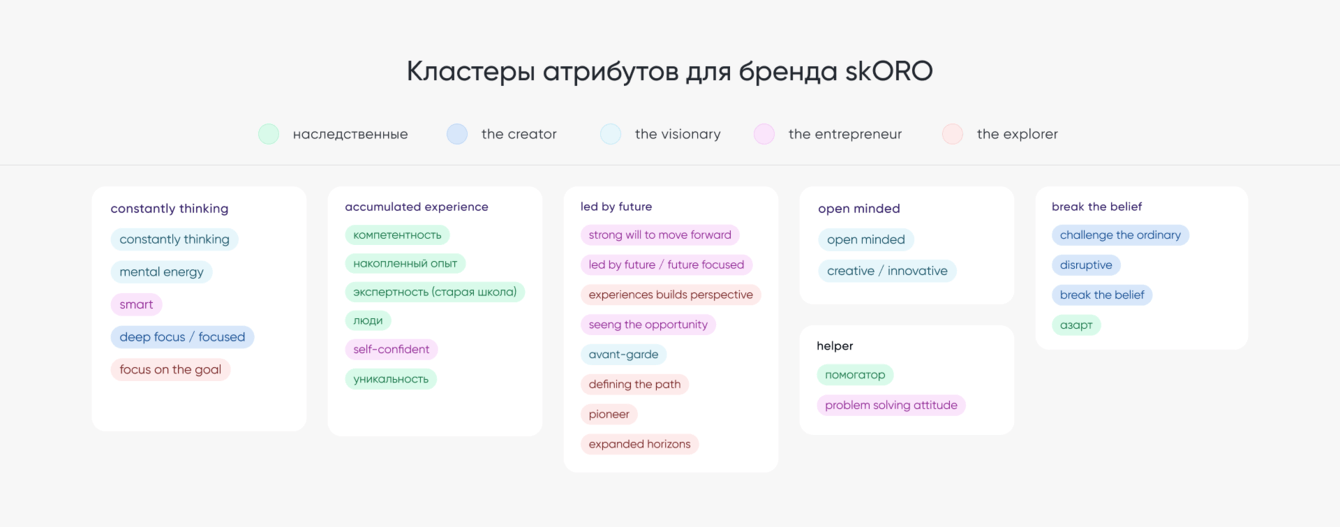 Кластеры атрибутов для бренда skORO

наследственные the creator the visionary the entrepreneur the explorer

constantly thinking
constantly thinking
mental energy
smart
deep focus / focused
focus on the goal

accumulated experience
компетентность
накопленный опыт
экспертность (старая школа)
люди
self-confident
уникальность

led by future
strong will to move forward
led by future / future focused
experiences builds perspective
seeng the opportunity
avant-garde
defining the path
pioneer
expanded horizons

open minded
open minded
creative / innovative

helper
помогатор
problem solving attitude

break the belief
challenge the ordinary
disruptive
break the belief
азарт